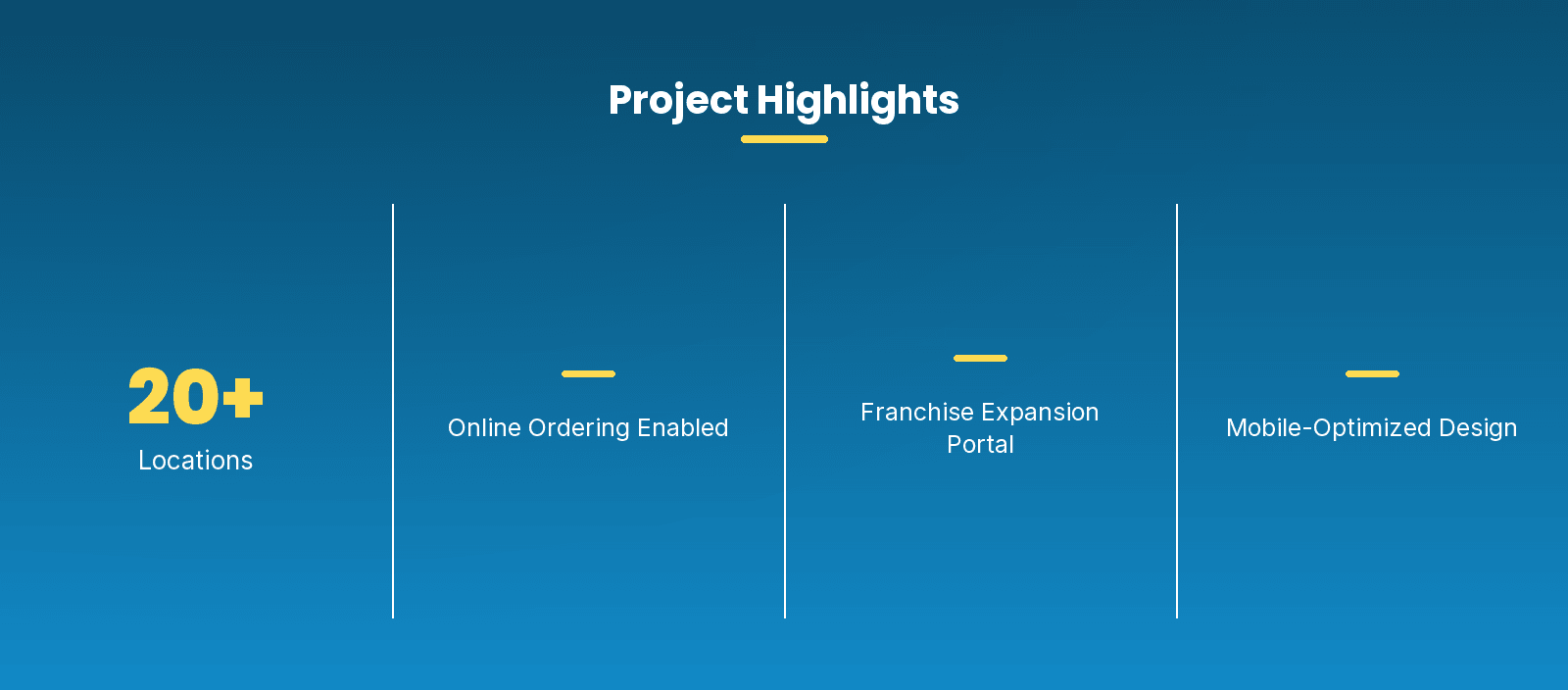 Project Highlights

20+
Locations

Online Ordering Enabled

Franchise Expansion Portal

Mobile-Optimized Design